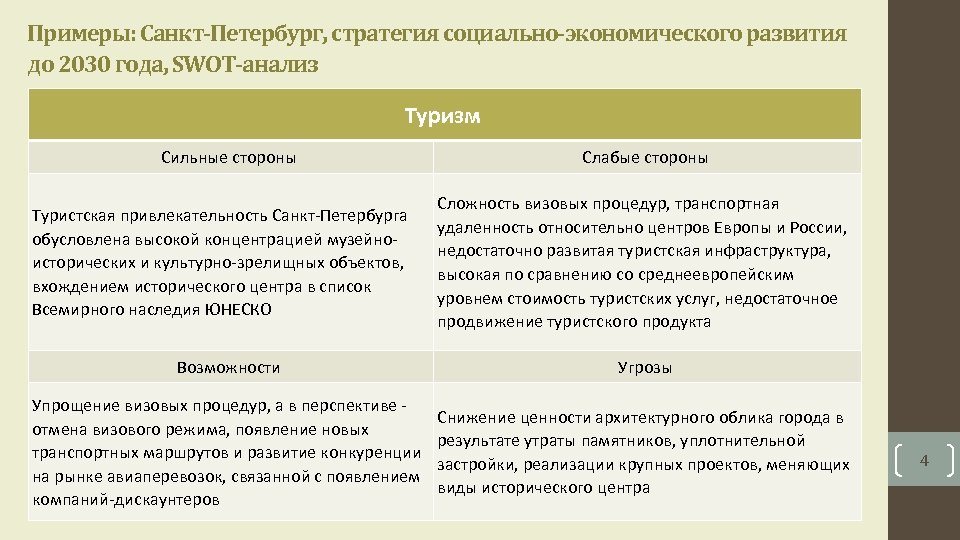 Примеры: Санкт-Петербург, стратегия социально-экономического развития до 2030 года, SWOT-анализ

| Туризм | |
|---|---|
| Сильные стороны | Слабые стороны |
| Туристская привлекательность Санкт-Петербурга обусловлена высокой концентрацией музейно-исторических и культурно-зрелищных объектов, вхождением исторического центра в список Всемирного наследия ЮНЕСКО | Сложность визовых процедур, транспортная удаленность относительно центров Европы и России, недостаточно развитая туристская инфраструктура, высокая по сравнению со среднеевропейским уровнем стоимость туристских услуг, недостаточное продвижение туристского продукта |
| Возможности | Угрозы |
| Упрощение визовых процедур, а в перспективе - отмена визового режима, появление новых транспортных маршрутов и развитие конкуренции на рынке авиаперевозок, связанной с появлением компаний-дискаунтеров | Снижение ценности архитектурного облика города в результате утраты памятников, уплотнительной застройки, реализации крупных проектов, меняющих виды исторического центра |

4